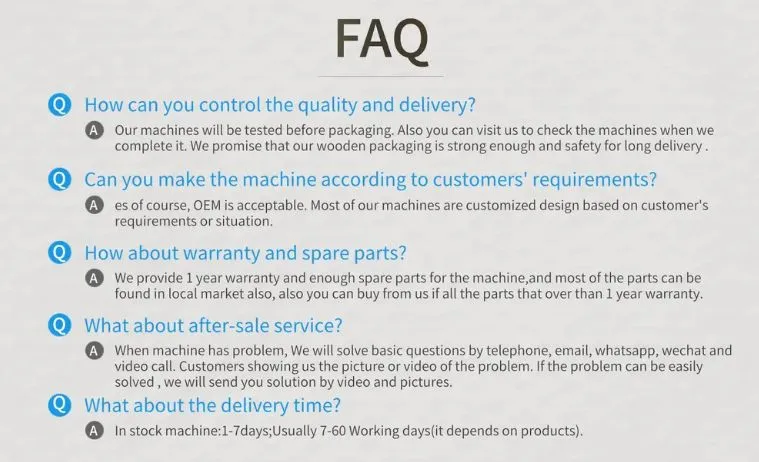 FAQ

Q How can you control the quality and delivery?

A Our machines will be tested before packaging. Also you can visit us to check the machines when we complete it. We promise that our wooden packaging is strong enough and safety for long delivery .

Q Can you make the machine according to customers' requirements?

A es of course, OEM is acceptable. Most of our machines are customized design based on customer's requirements or situation.

Q How about warranty and spare parts?

A We provide 1 year warranty and enough spare parts for the machine,and most of the parts can be found in local market also, also you can buy from us if all the parts that over than 1 year warranty.

Q What about after-sale service?

A When machine has problem, We will solve basic questions by telephone, email, whatsapp, wechat and video call. Customers showing us the picture or video of the problem. If the problem can be easily solved , we will send you solution by video and pictures.

Q What about the delivery time?

A In stock machine:1-7days;Usually 7-60 Working days(it depends on products).